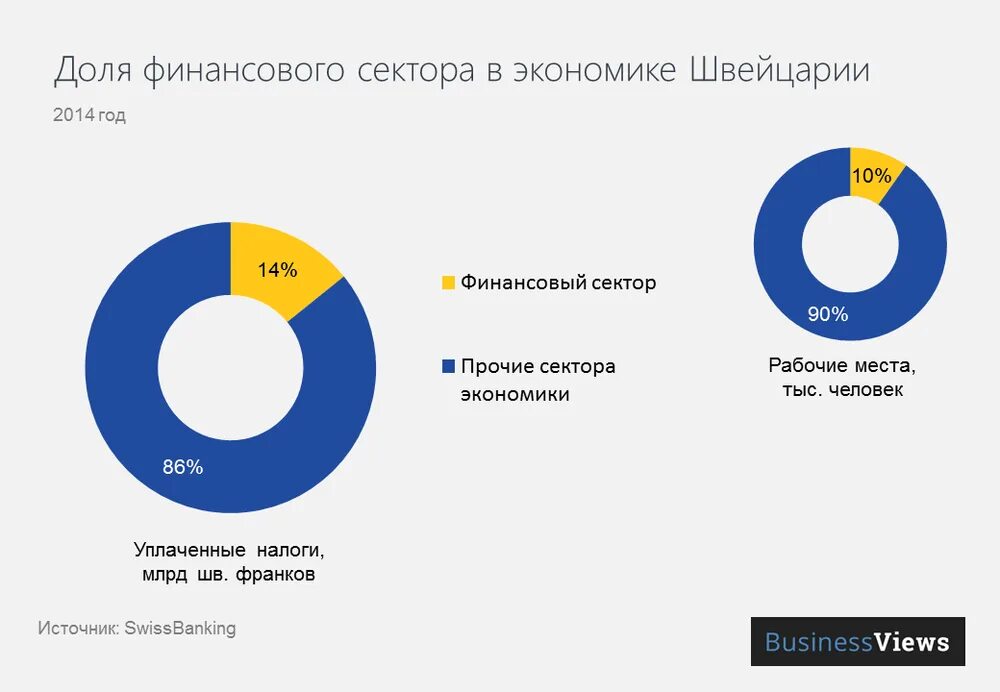 Доля финансового сектора в экономике Швейцарии

2014 год

14%

86%

Уплаченные налоги, млрд шв. франков

Финансовый сектор

Прочие сектора экономики

10%

90%

Рабочие места, тыс. человек

Источник: SwissBanking

BusinessViews